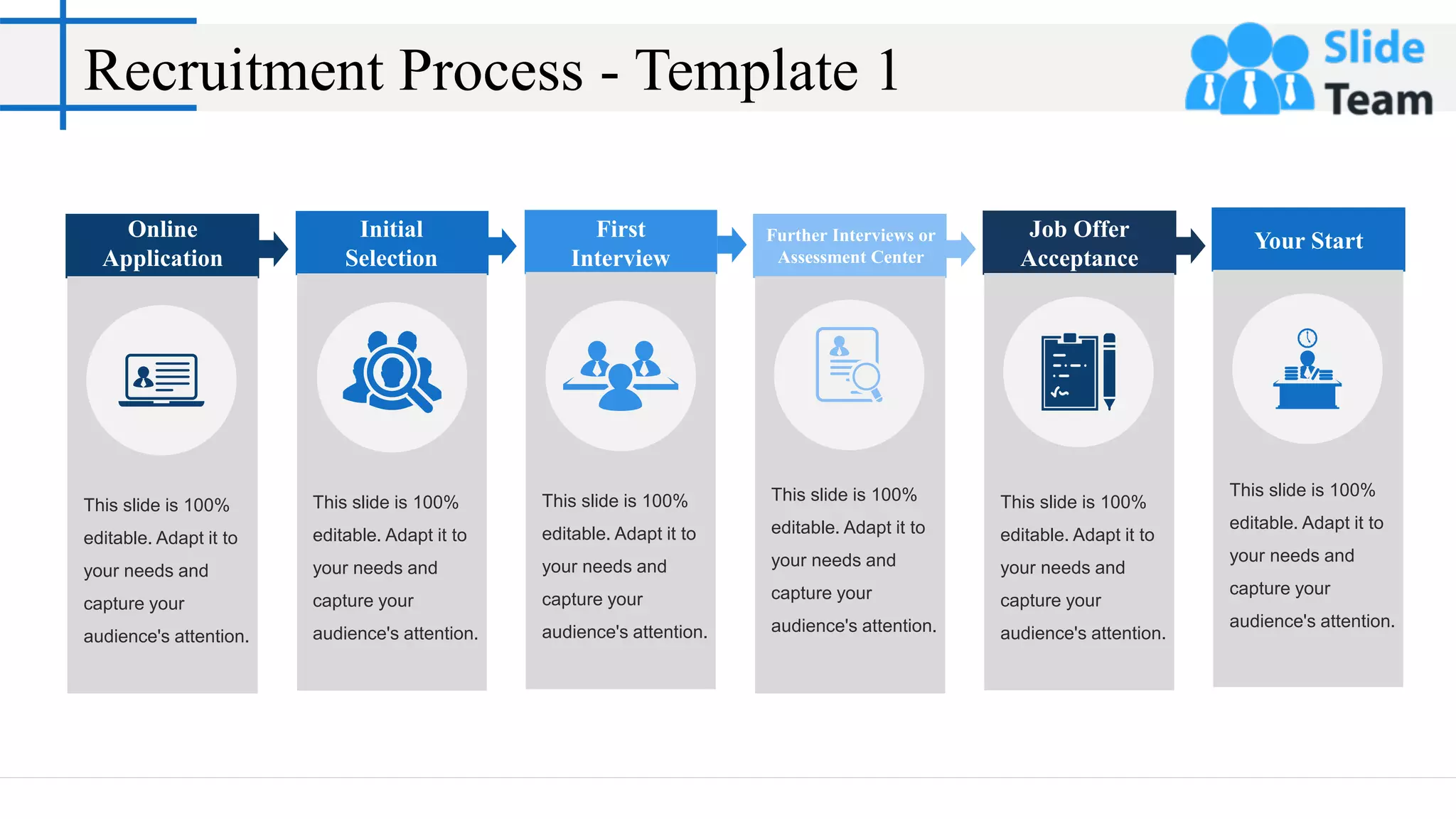 Recruitment Process - Template 1

Slide Team

Online Application

This slide is 100% editable. Adapt it to your needs and capture your audience's attention.

Initial Selection

This slide is 100% editable. Adapt it to your needs and capture your audience's attention.

First Interview

This slide is 100% editable. Adapt it to your needs and capture your audience's attention.

Further Interviews or Assessment Center

This slide is 100% editable. Adapt it to your needs and capture your audience's attention.

Job Offer Acceptance

This slide is 100% editable. Adapt it to your needs and capture your audience's attention.

Your Start

This slide is 100% editable. Adapt it to your needs and capture your audience's attention.